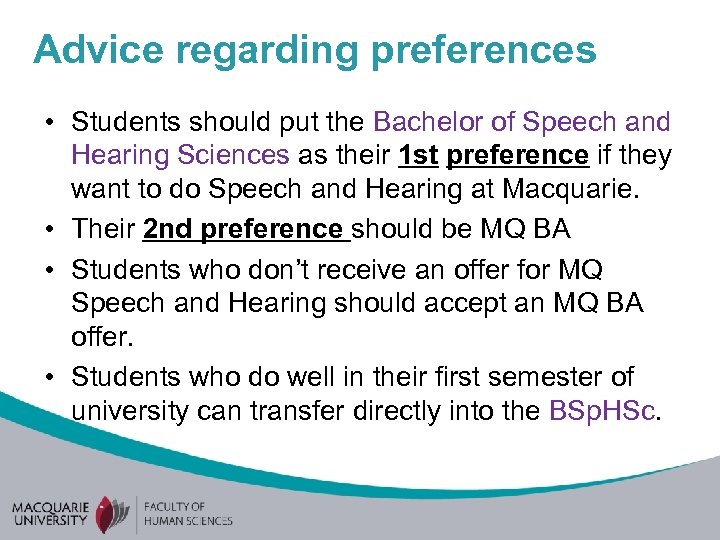 Advice regarding preferences

• Students should put the Bachelor of Speech and Hearing Sciences as their 1st preference if they want to do Speech and Hearing at Macquarie.

• Their 2nd preference should be MQ BA

• Students who don't receive an offer for MQ Speech and Hearing should accept an MQ BA offer.

• Students who do well in their first semester of university can transfer directly into the BSpHSc.

MACQUARIE UNIVERSITY

FACULTY OF HUMAN SCIENCES